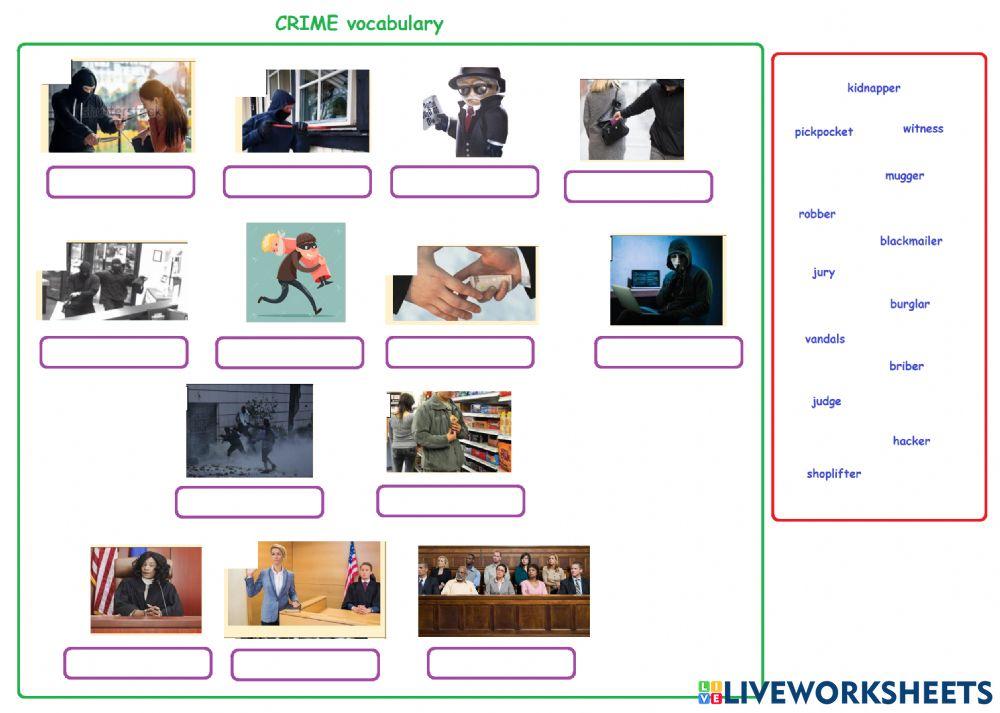 CRIME vocabulary

kidnapper
pickpocket
witness
mugger
robber
blackmailer
jury
burglar
vandals
briber
judge
hacker
shoplifter

LIVEWORKSHEETS